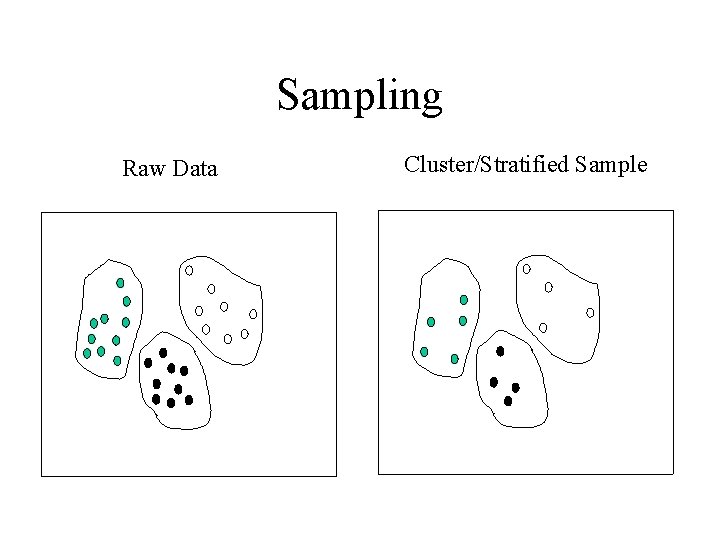 Sampling

Raw Data

Cluster/Stratified Sample